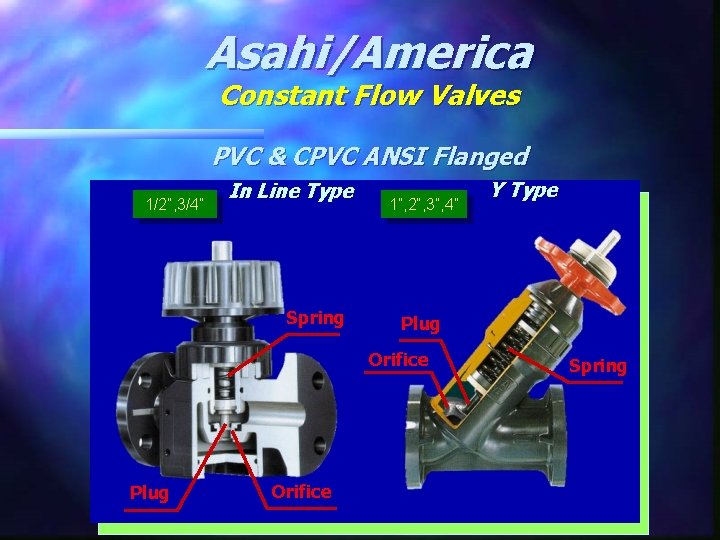 Asahi/America

Constant Flow Valves

PVC & CPVC ANSI Flanged

1/2",3/4"

In Line Type

1",2",3",4"

Y Type

Spring

Plug

Orifice

Plug

Orifice

Spring